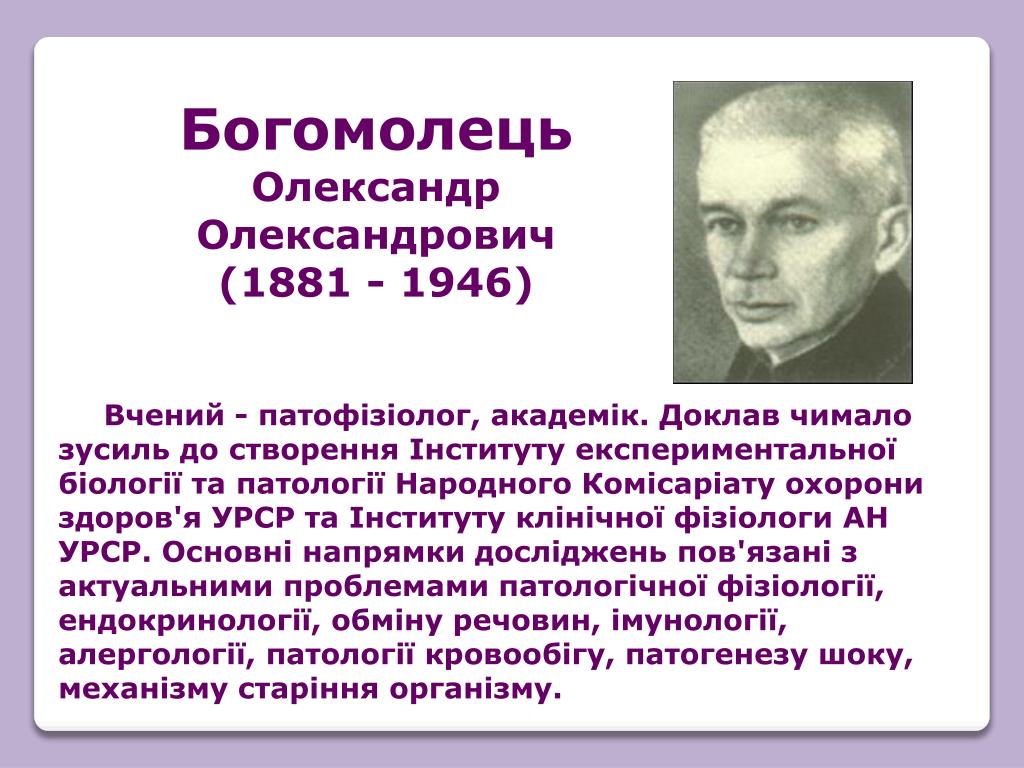 Богомолець
Олександр Олександрович
(1881 - 1946)

Вчений - патофізіолог, академік. Доклав чимало зусиль до створення Інституту експериментальної біології та патології Народного Комісаріату охорони здоров'я УРСР та Інституту клінічної фізіологи АН УРСР. Основні напрямки досліджень пов'язані з актуальними проблемами патологічної фізіології, ендокринології, обміну речовин, імунології, алергології, патології кровообігу, патогенезу шоку, механізму старіння організму.